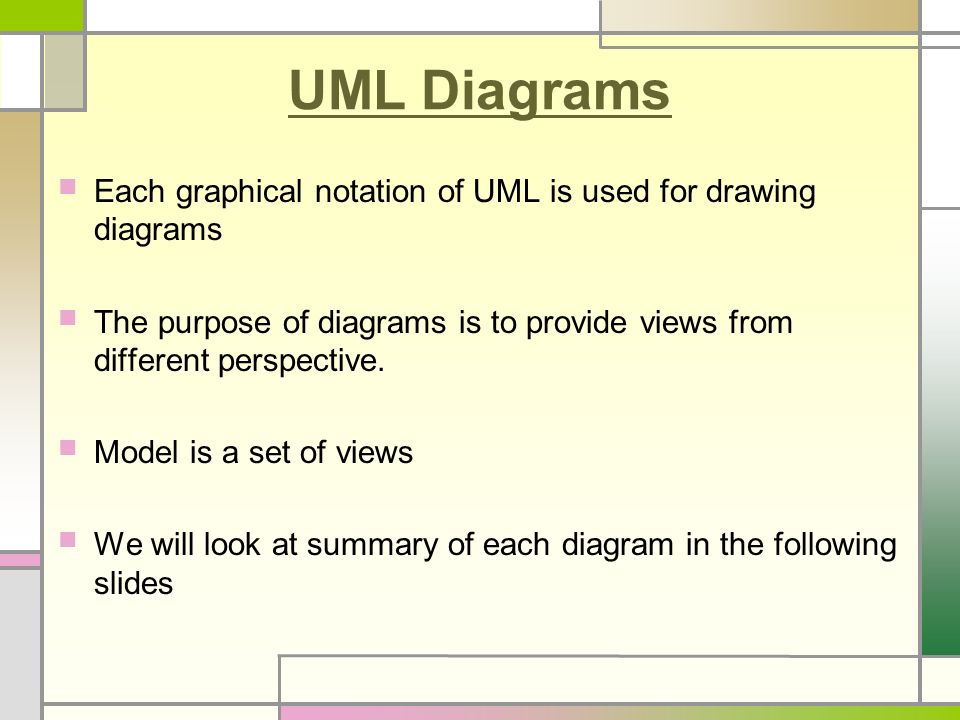 UML Diagrams

Each graphical notation of UML is used for drawing diagrams

The purpose of diagrams is to provide views from different perspective.

Model is a set of views

We will look at summary of each diagram in the following slides